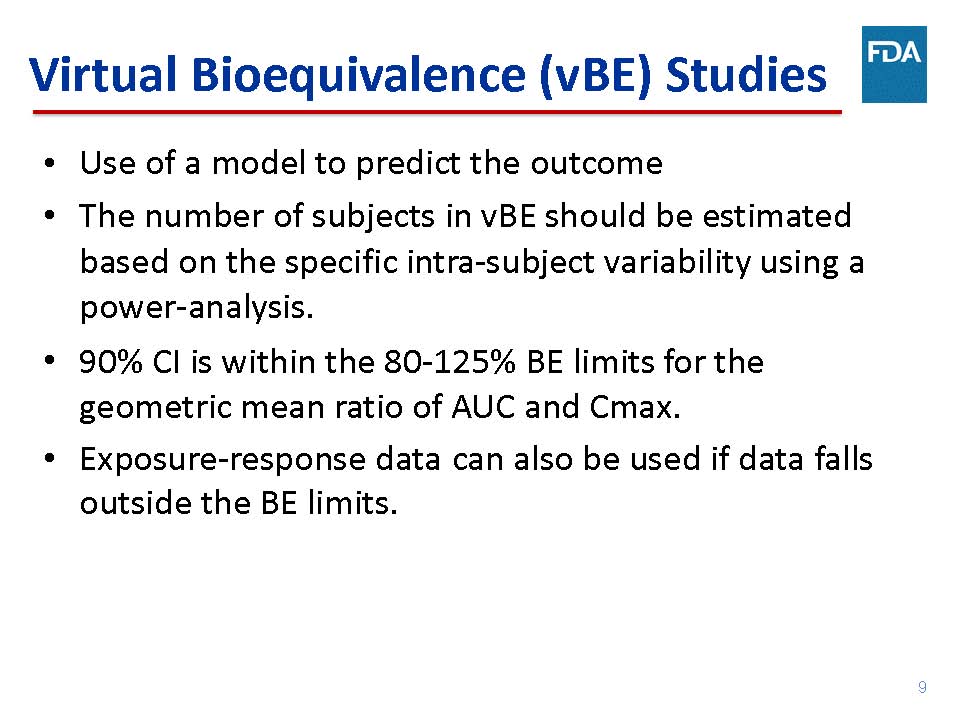 Virtual Bioequivalence (vBE) Studies

FDA

• Use of a model to predict the outcome
• The number of subjects in vBE should be estimated based on the specific intra-subject variability using a power-analysis.
• 90% CI is within the 80-125% BE limits for the geometric mean ratio of AUC and Cmax.
• Exposure-response data can also be used if data falls outside the BE limits.

9